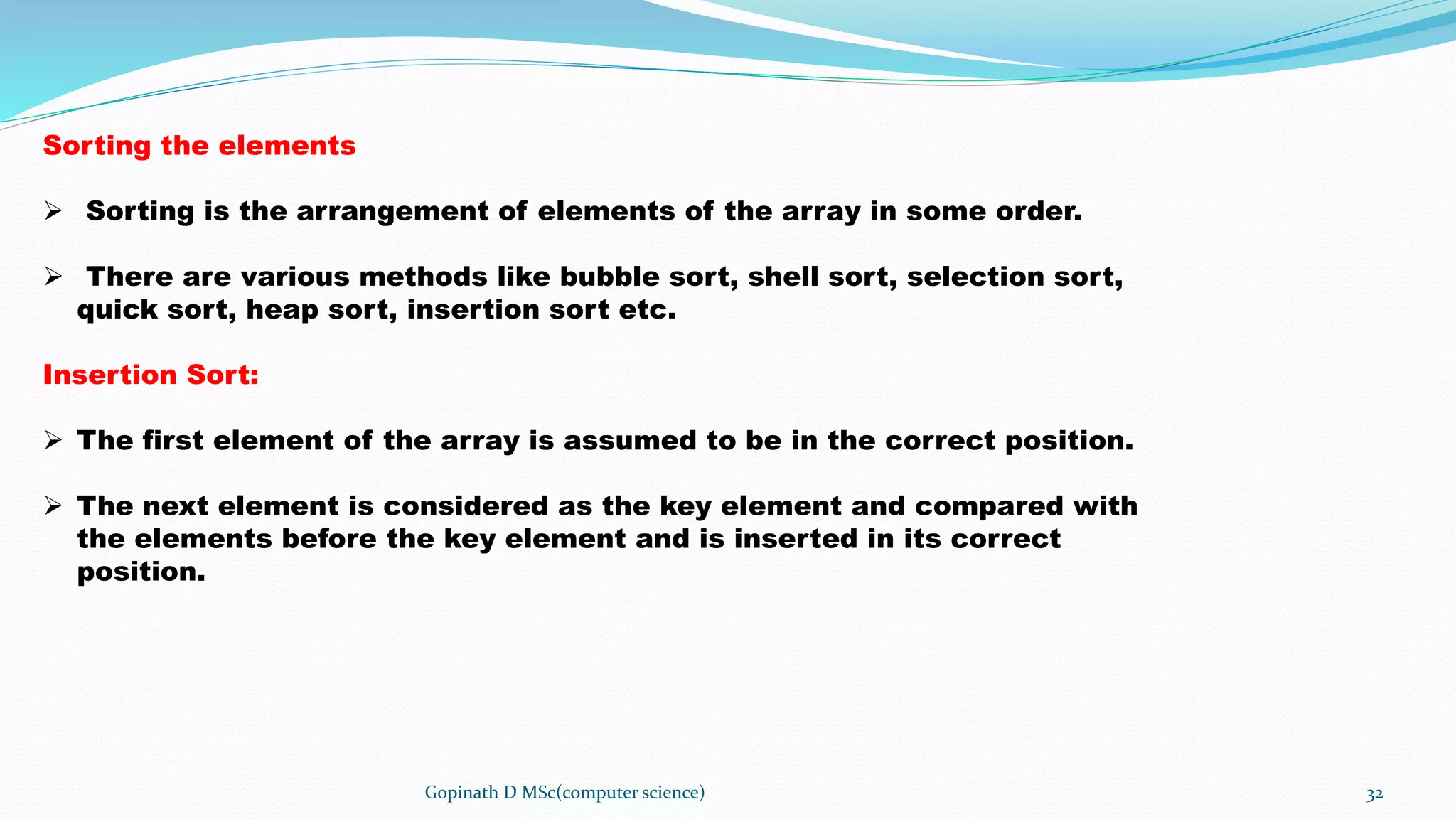 Sorting the elements

➢ Sorting is the arrangement of elements of the array in some order.

➢ There are various methods like bubble sort, shell sort, selection sort, quick sort, heap sort, insertion sort etc.

Insertion Sort:

➢ The first element of the array is assumed to be in the correct position.

➢ The next element is considered as the key element and compared with the elements before the key element and is inserted in its correct position.

Gopinath D MSc(computer science)

32